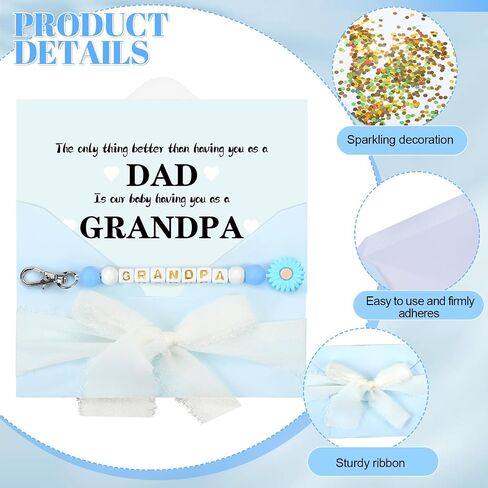 PRODUCT DETAILS

The only thing better than having you as a
DAD
Is our baby having you as a
GRANDPA

GRANDPA

Sparkling decoration

Easy to use and firmly adheres

Sturdy ribbon